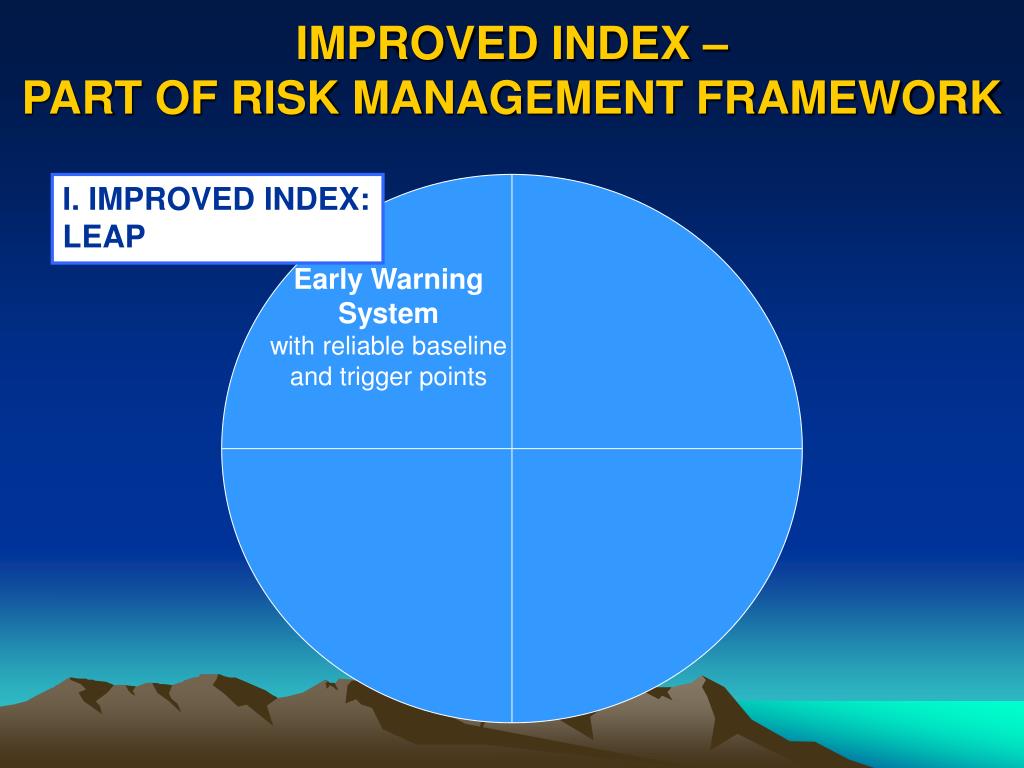 IMPROVED INDEX –
PART OF RISK MANAGEMENT FRAMEWORK

I. IMPROVED INDEX:
LEAP

Early Warning System
with reliable baseline and trigger points